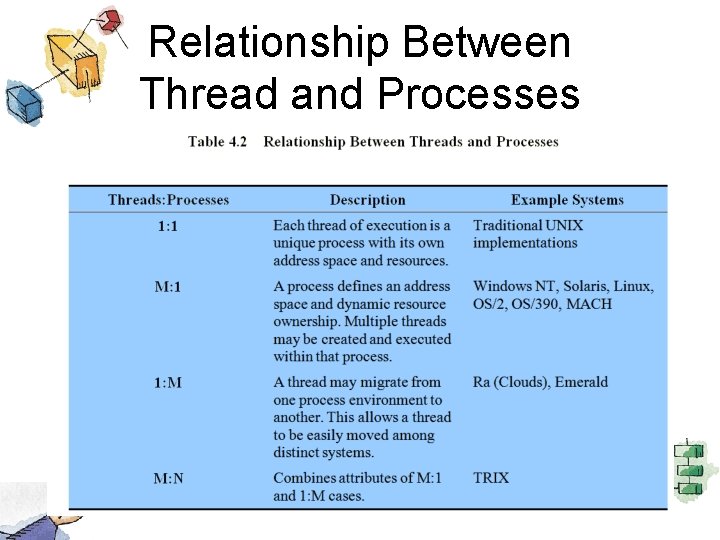 Relationship Between Thread and Processes

Table 4.2 Relationship Between Threads and Processes

| Threads:Processes | Description | Example Systems |
|---|---|---|
| 1:1 | Each thread of execution is a unique process with its own address space and resources. | Traditional UNIX implementations |
| M:1 | A process defines an address space and dynamic resource ownership. Multiple threads may be created and executed within that process. | Windows NT, Solaris, Linux, OS/2, OS/390, MACH |
| 1:M | A thread may migrate from one process environment to another. This allows a thread to be easily moved among distinct systems. | Ra (Clouds), Emerald |
| M:N | Combines attributes of M:1 and 1:M cases. | TRIX |